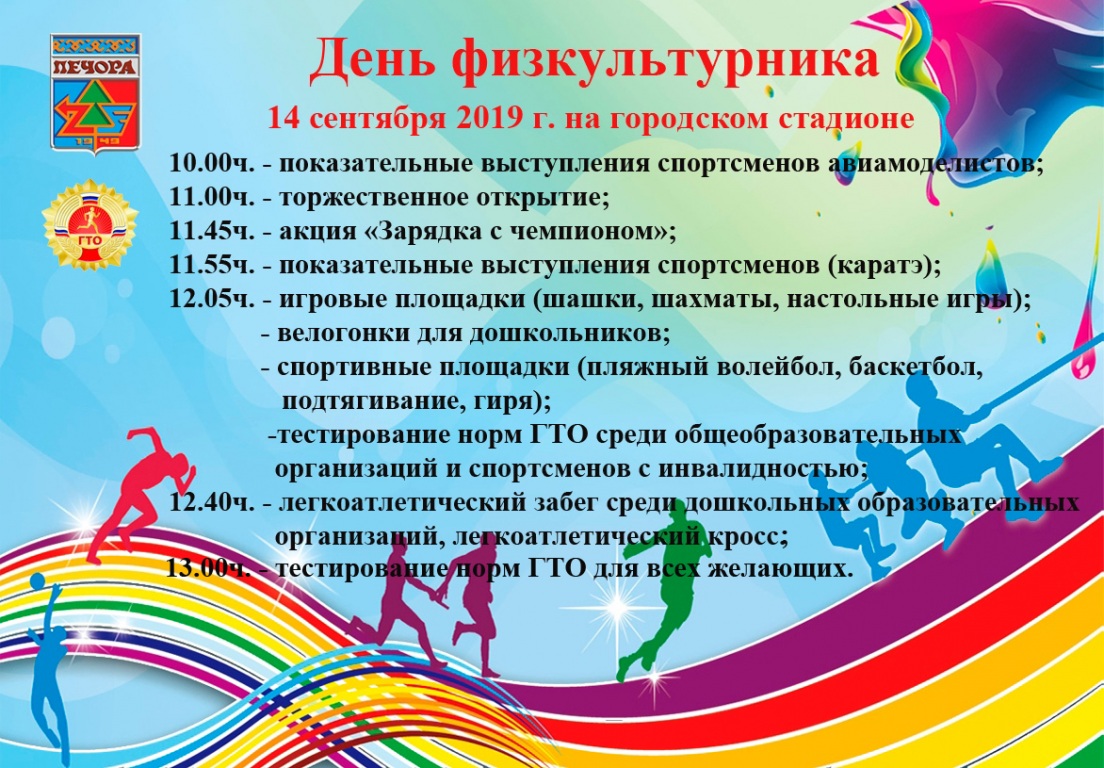 ПЕЧОРА
1949

ГТО

День физкультурника

14 сентября 2019 г. на городском стадионе

10.00ч. - показательные выступления спортсменов авиамоделистов;
11.00ч. - торжественное открытие;
11.45ч. - акция «Зарядка с чемпионом»;
11.55ч. - показательные выступления спортсменов (каратэ);
12.05ч. - игровые площадки (шашки, шахматы, настольные игры);
- велогонки для дошкольников;
- спортивные площадки (пляжный волейбол, баскетбол, подтягивание, гиря);
-тестирование норм ГТО среди общеобразовательных организаций и спортсменов с инвалидностью;
12.40ч. - легкоатлетический забег среди дошкольных образовательных организаций, легкоатлетический кросс;
13.00ч. - тестирование норм ГТО для всех желающих.